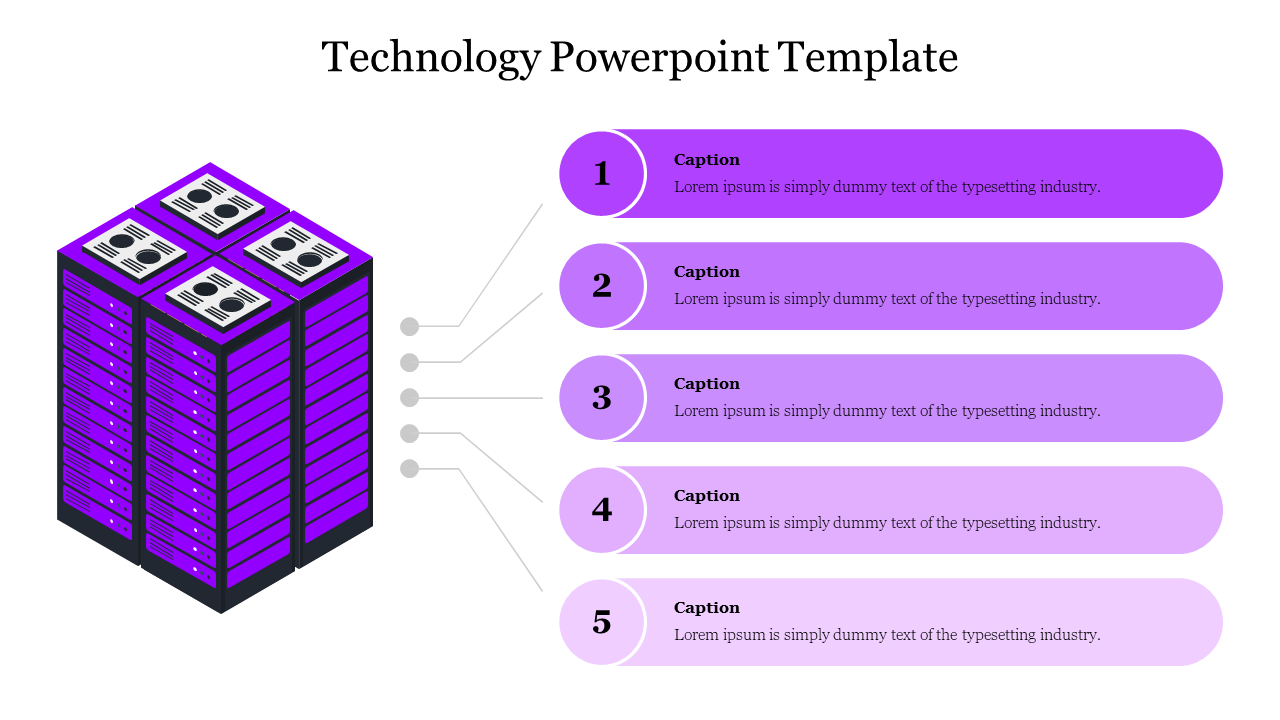 Technology Powerpoint Template

1
Caption
Lorem ipsum is simply dummy text of the typesetting industry.

2
Caption
Lorem ipsum is simply dummy text of the typesetting industry.

3
Caption
Lorem ipsum is simply dummy text of the typesetting industry.

4
Caption
Lorem ipsum is simply dummy text of the typesetting industry.

5
Caption
Lorem ipsum is simply dummy text of the typesetting industry.